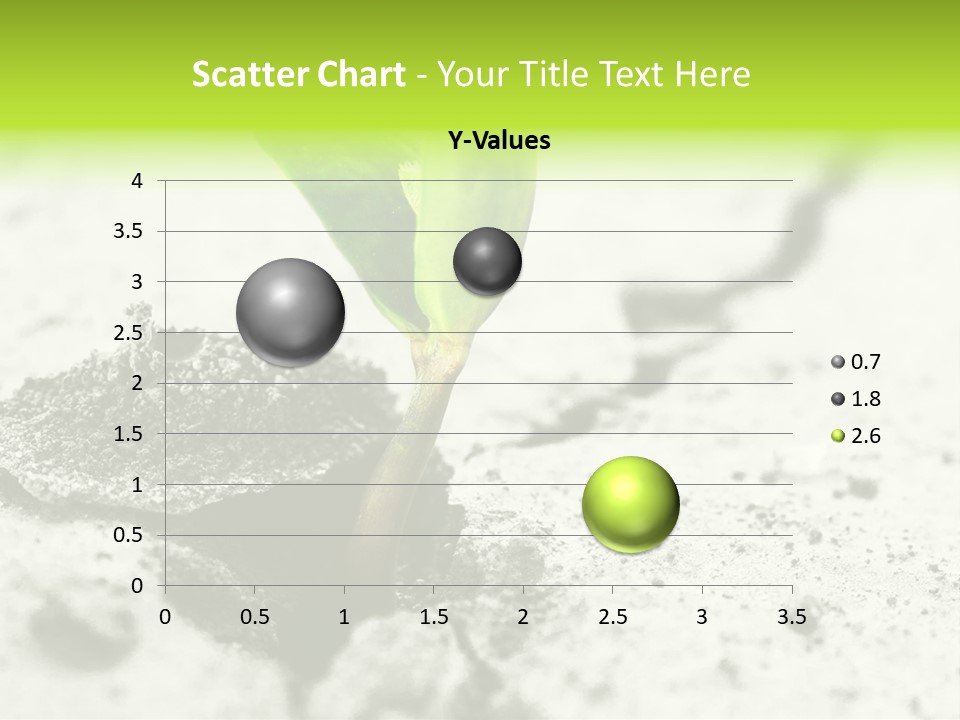 Scatter Chart - Your Title Text Here

Y-Values

4
3.5
3
2.5
2
1.5
1
0.5
0

0 0.5 1 1.5 2 2.5 3 3.5

0.7
1.8
2.6